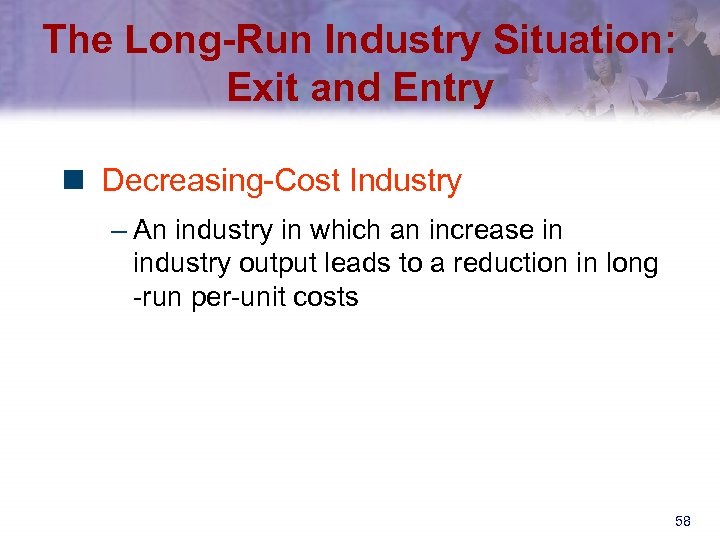 The Long-Run Industry Situation: Exit and Entry

Decreasing-Cost Industry

– An industry in which an increase in industry output leads to a reduction in long -run per-unit costs

58